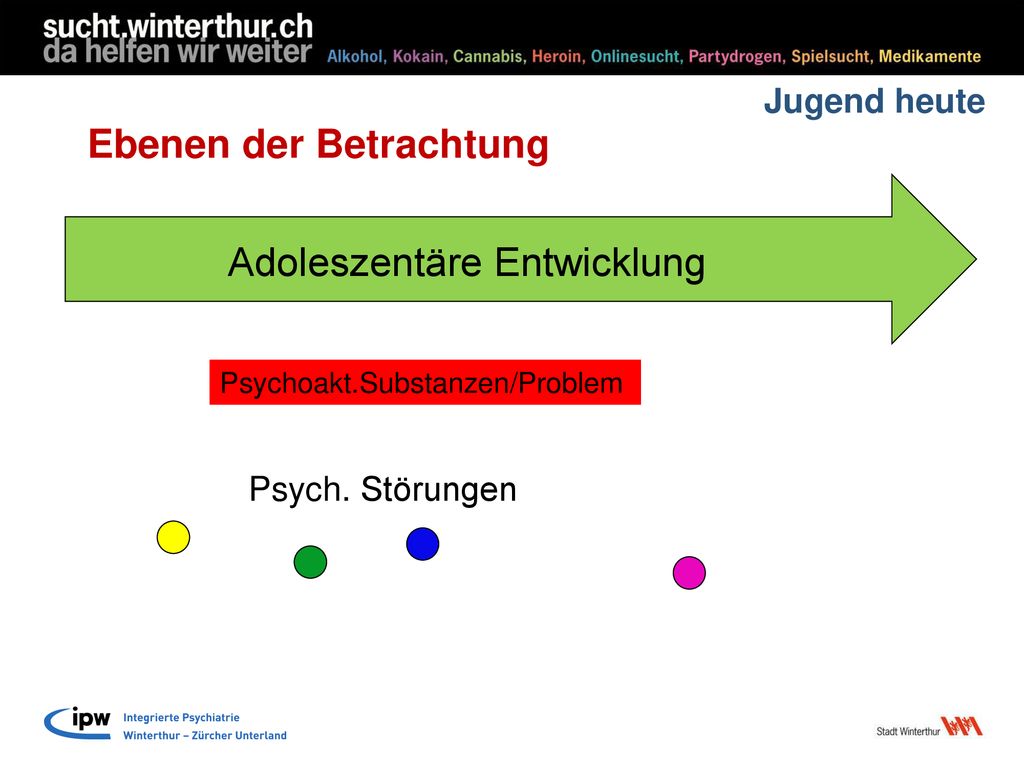 sucht.winterthur.ch
da helfen wir weiter

Alkohol, Kokain, Cannabis, Heroin, Onlinesucht, Partydrogen, Spielsucht, Medikamente

Jugend heute

Ebenen der Betrachtung

Adoleszentäre Entwicklung

Psychoakt.Substanzen/Problem

Psych. Störungen

ipw Integrierte Psychiatrie Winterthur – Zürcher Unterland

Stadt Winterthur